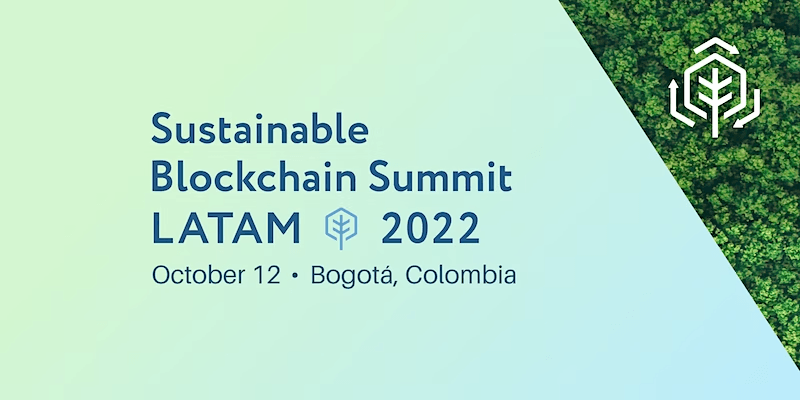 Sustainable Blockchain Summit
LATAM 2022
October 12 • Bogotá, Colombia